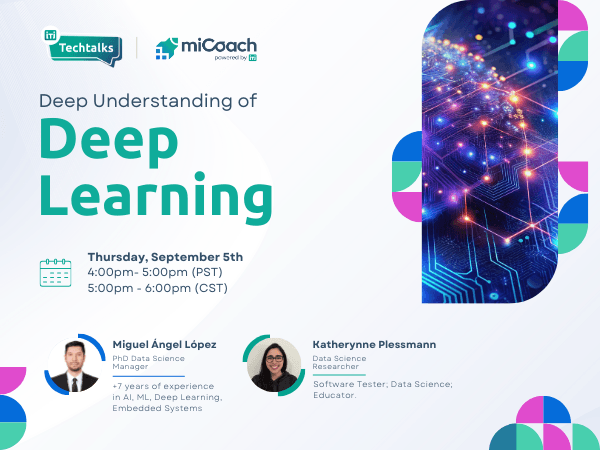 iTi Techtalks

miCoach
powered by iTi

Deep Understanding of
Deep Learning

Thursday, September 5th
4:00pm- 5:00pm (PST)
5:00pm - 6:00pm (CST)

Miguel Ángel López
PhD Data Science Manager
+7 years of experience in AI, ML, Deep Learning, Embedded Systems

Katherynne Plessmann
Data Science Researcher
Software Tester; Data Science; Educator.